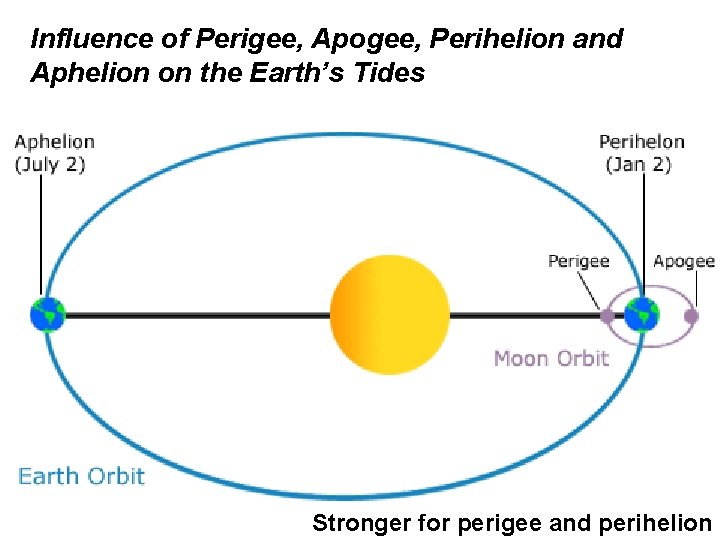 Influence of Perigee, Apogee, Perihelion and Aphelion on the Earth's Tides

Aphelion
(July 2)

Perihelon
(Jan 2)

Perigee

Apogee

Moon Orbit

Earth Orbit

Stronger for perigee and perihelion